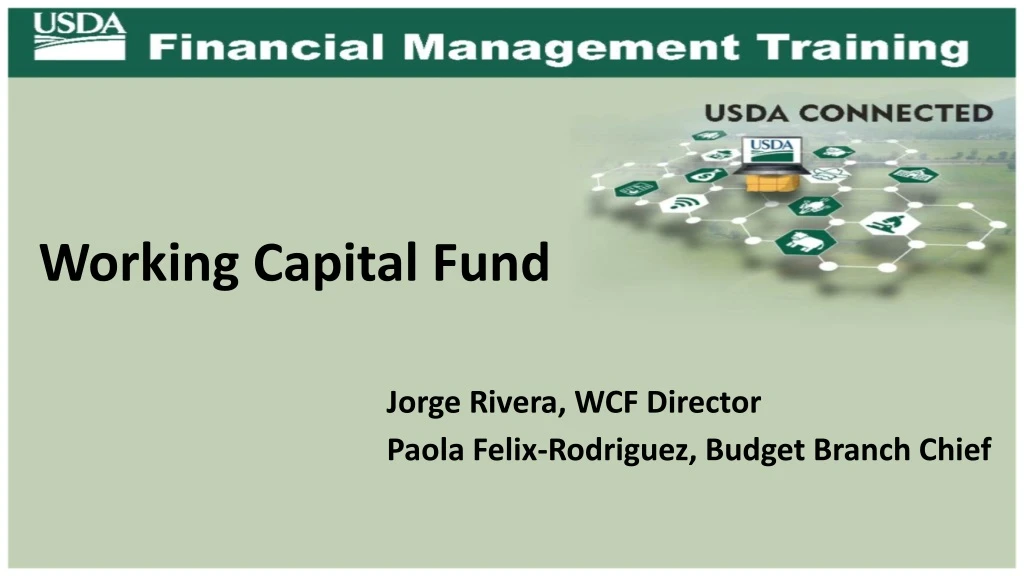 USDA Financial Management Training

USDA CONNECTED

USDA

Working Capital Fund

Jorge Rivera, WCF Director

Paola Felix-Rodriguez, Budget Branch Chief